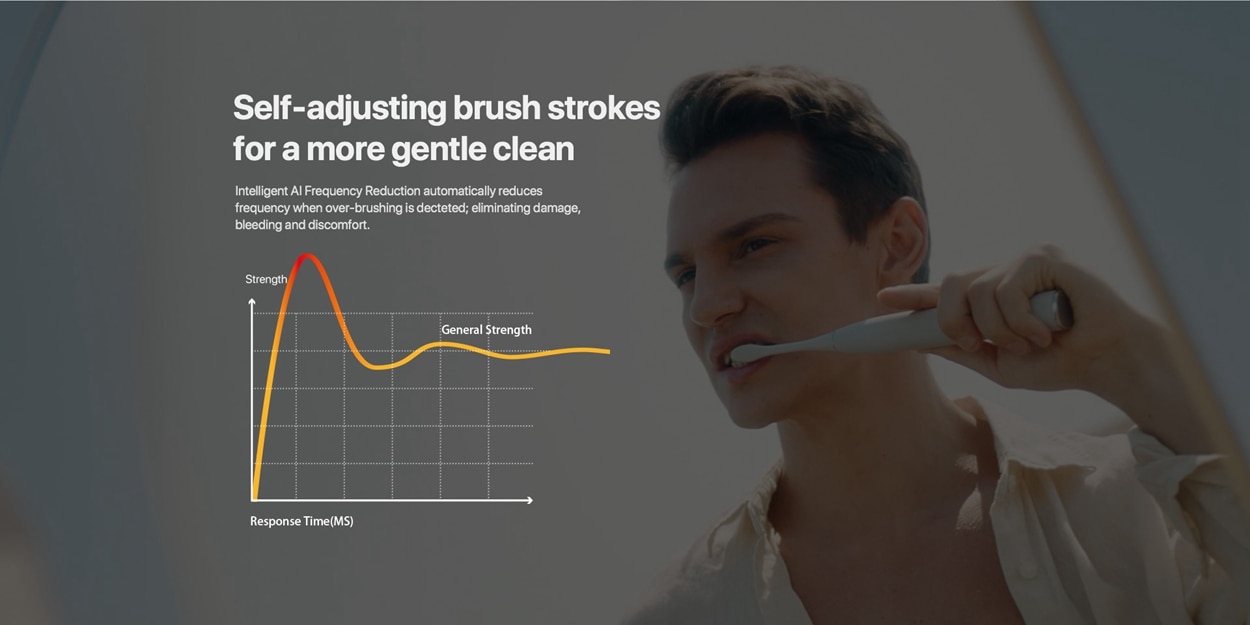 Self-adjusting brush strokes for a more gentle clean

Intelligent AI Frequency Reduction automatically reduces frequency when over-brushing is decteted; eliminating damage, bleeding and discomfort.

Strength

General Strength

Response Time(MS)